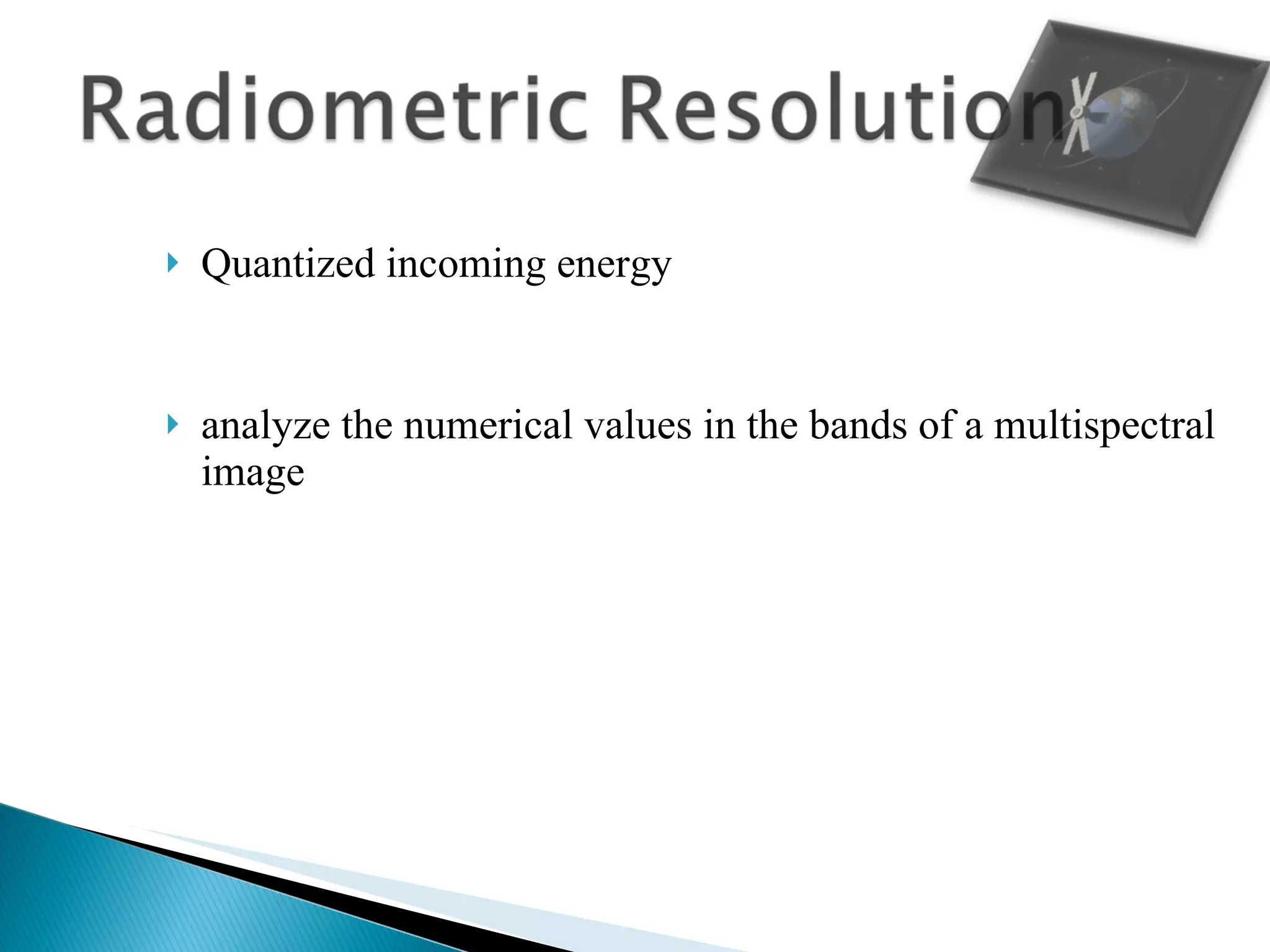 Radiometric Resolution

Quantized incoming energy

analyze the numerical values in the bands of a multispectral image